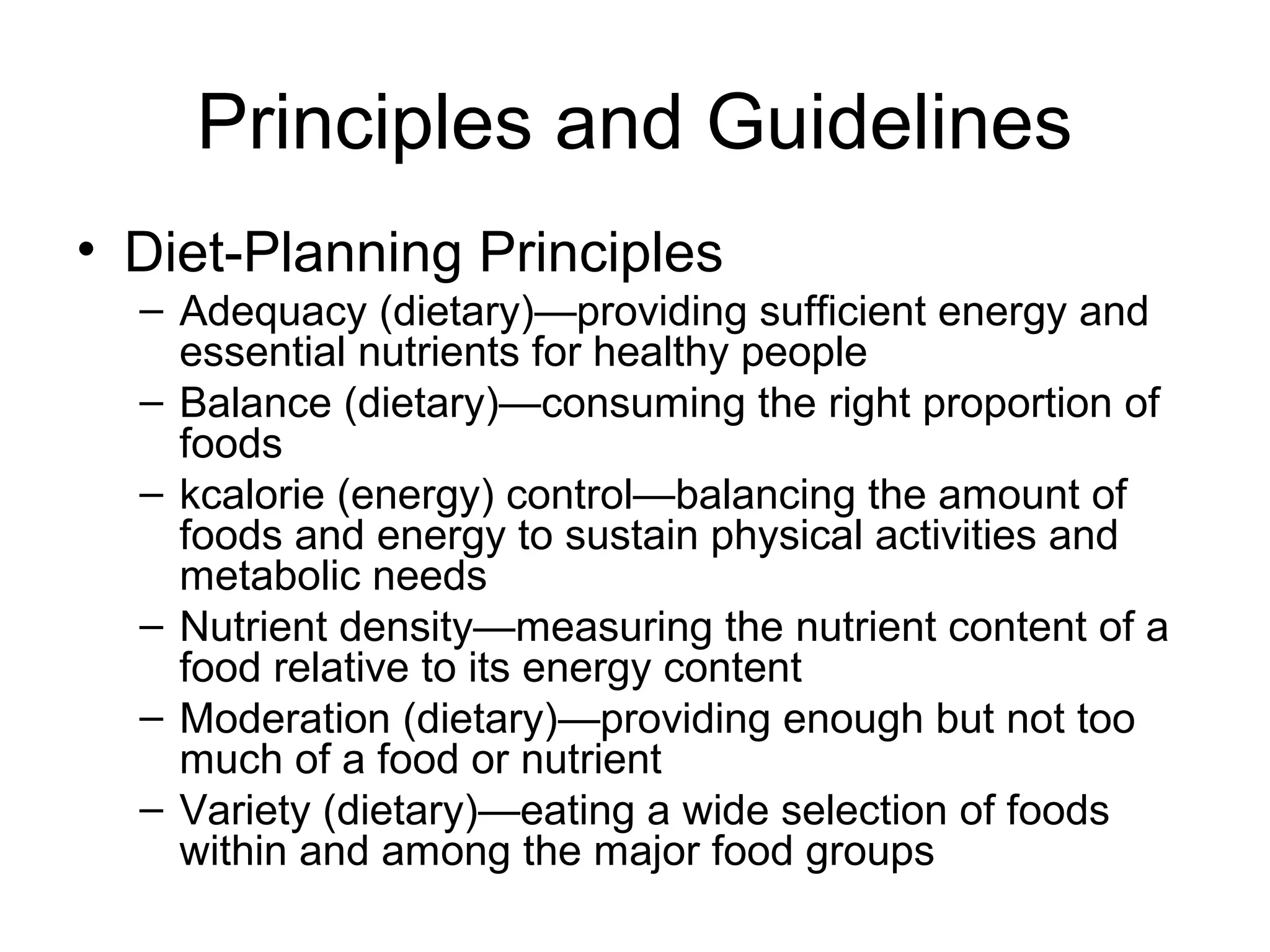 Principles and Guidelines

• Diet-Planning Principles
– Adequacy (dietary)—providing sufficient energy and essential nutrients for healthy people
– Balance (dietary)—consuming the right proportion of foods
– kcalorie (energy) control—balancing the amount of foods and energy to sustain physical activities and metabolic needs
– Nutrient density—measuring the nutrient content of a food relative to its energy content
– Moderation (dietary)—providing enough but not too much of a food or nutrient
– Variety (dietary)—eating a wide selection of foods within and among the major food groups